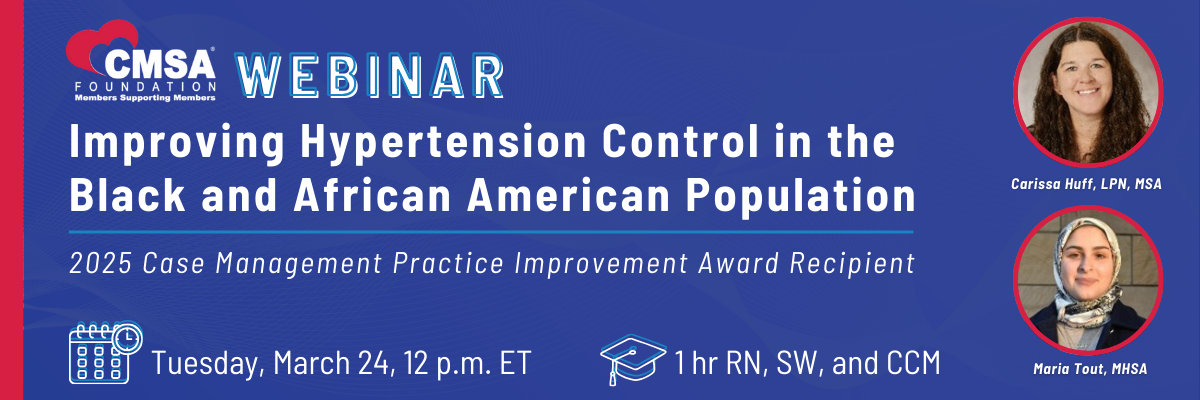 CMSA® FOUNDATION Members Supporting Members

WEBINAR

Improving Hypertension Control in the Black and African American Population

2025 Case Management Practice Improvement Award Recipient

Tuesday, March 24, 12 p.m. ET

1 hr RN, SW, and CCM

Carissa Huff, LPN, MSA

Maria Tout, MHSA